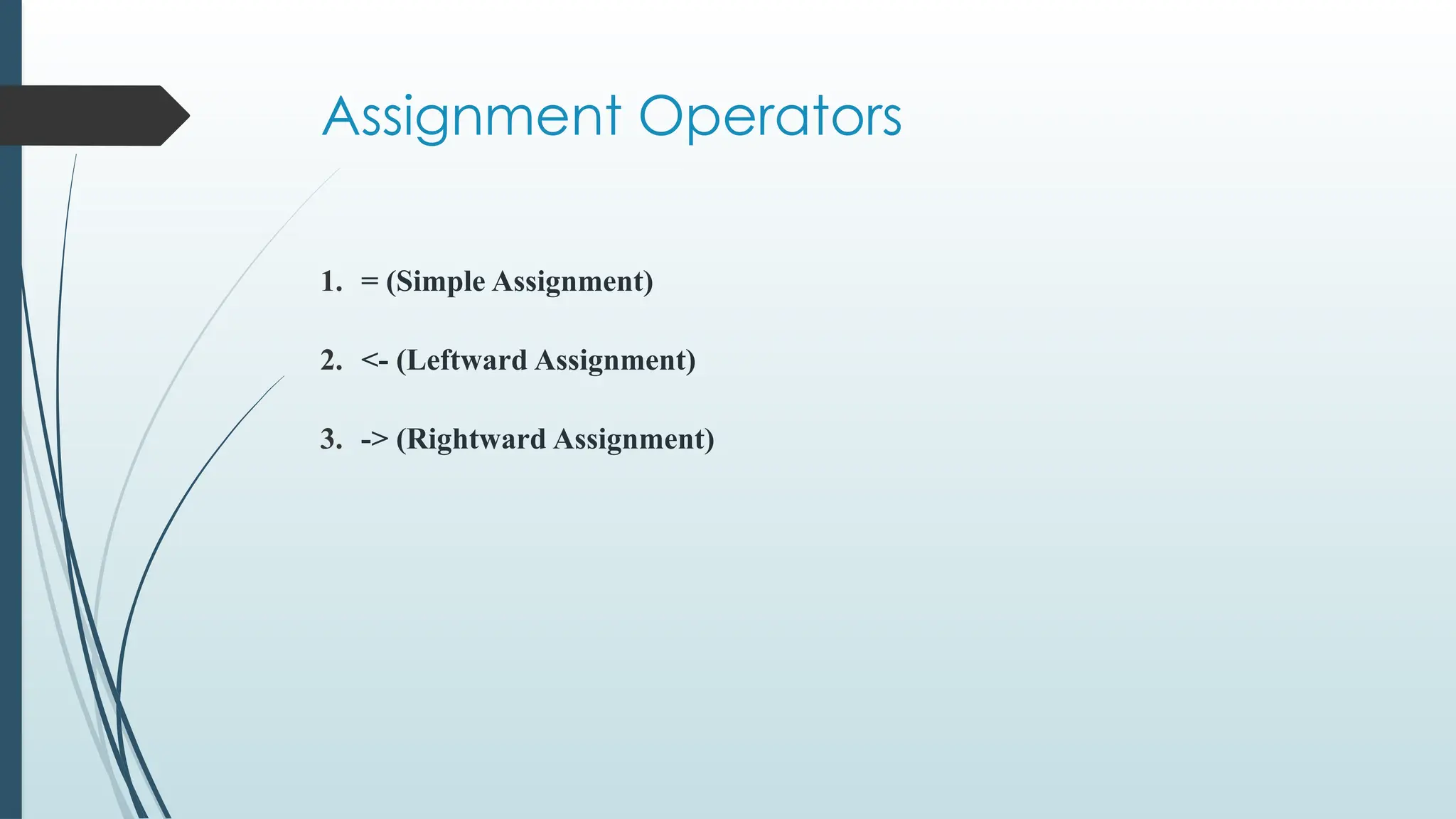 Assignment Operators

1. = (Simple Assignment)

2. <- (Leftward Assignment)

3. -> (Rightward Assignment)